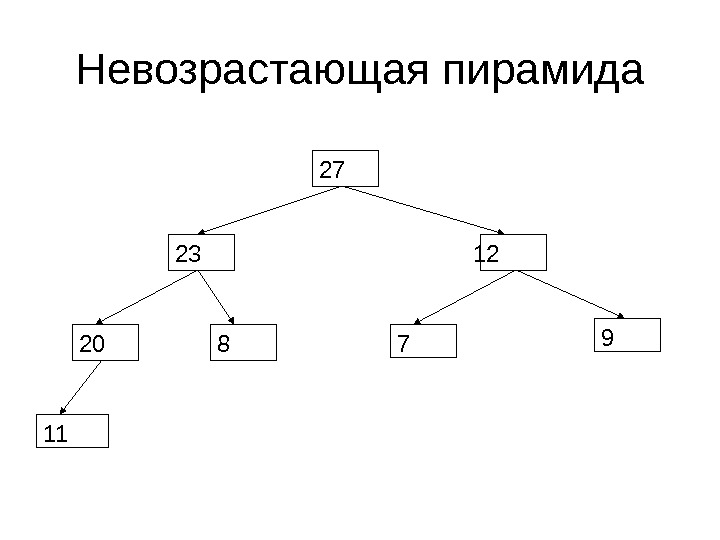 Невозрастающая пирамида

27

23

12

20

8

7

9

11